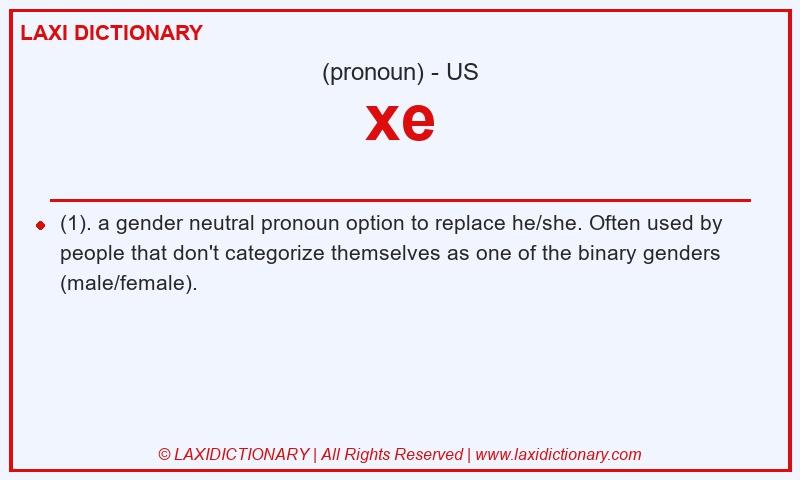 LAXI DICTIONARY

(pronoun) - US

xe

(1). a gender neutral pronoun option to replace he/she. Often used by people that don't categorize themselves as one of the binary genders (male/female).

© LAXIDICTIONARY | All Rights Reserved | www.laxidictionary.com